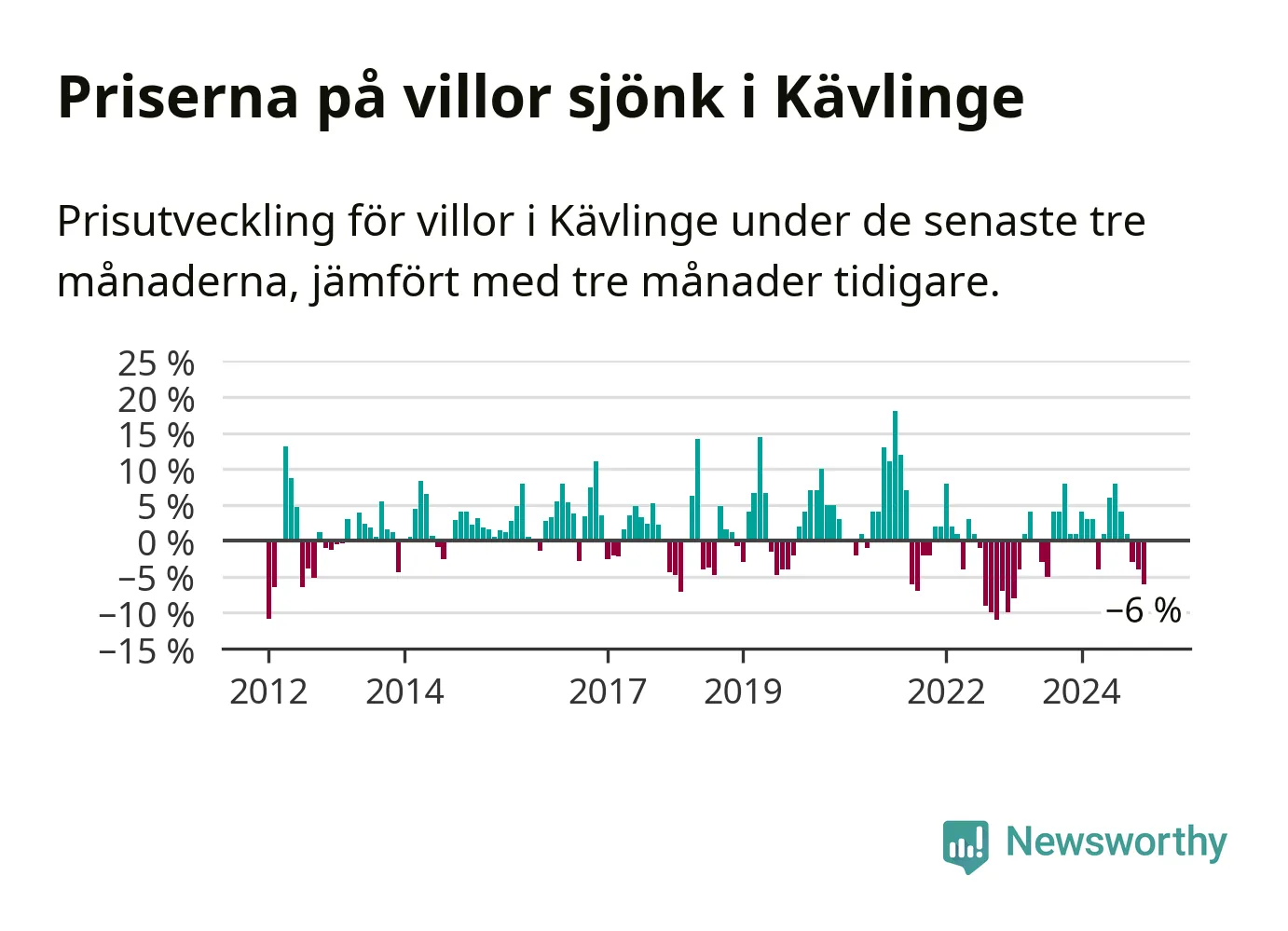 Priserna på villor sjönk i Kävlinge

Prisutveckling för villor i Kävlinge under de senaste tre månaderna, jämfört med tre månader tidigare.

25 %
20 %
15 %
10 %
5 %
0 %
−5 %
−10 %
−15 %

−6 %

2012
2014
2017
2019
2022
2024

Newsworthy